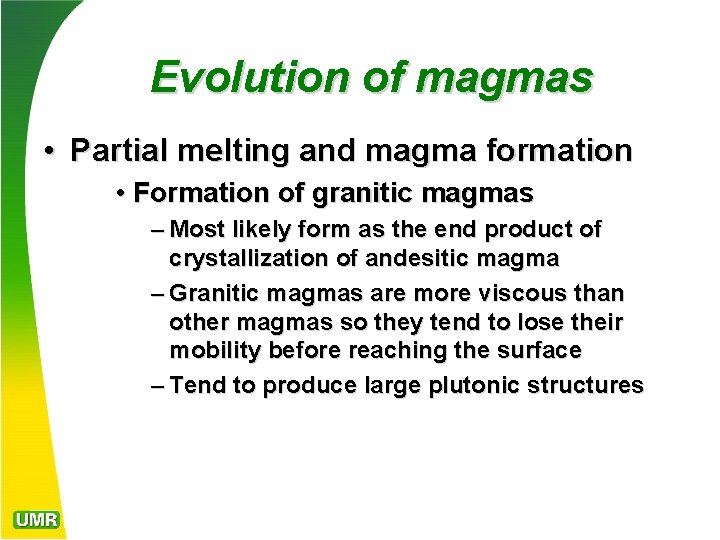 Evolution of magmas

• Partial melting and magma formation

• Formation of granitic magmas

– Most likely form as the end product of crystallization of andesitic magma

– Granitic magmas are more viscous than other magmas so they tend to lose their mobility before reaching the surface

– Tend to produce large plutonic structures

UMR